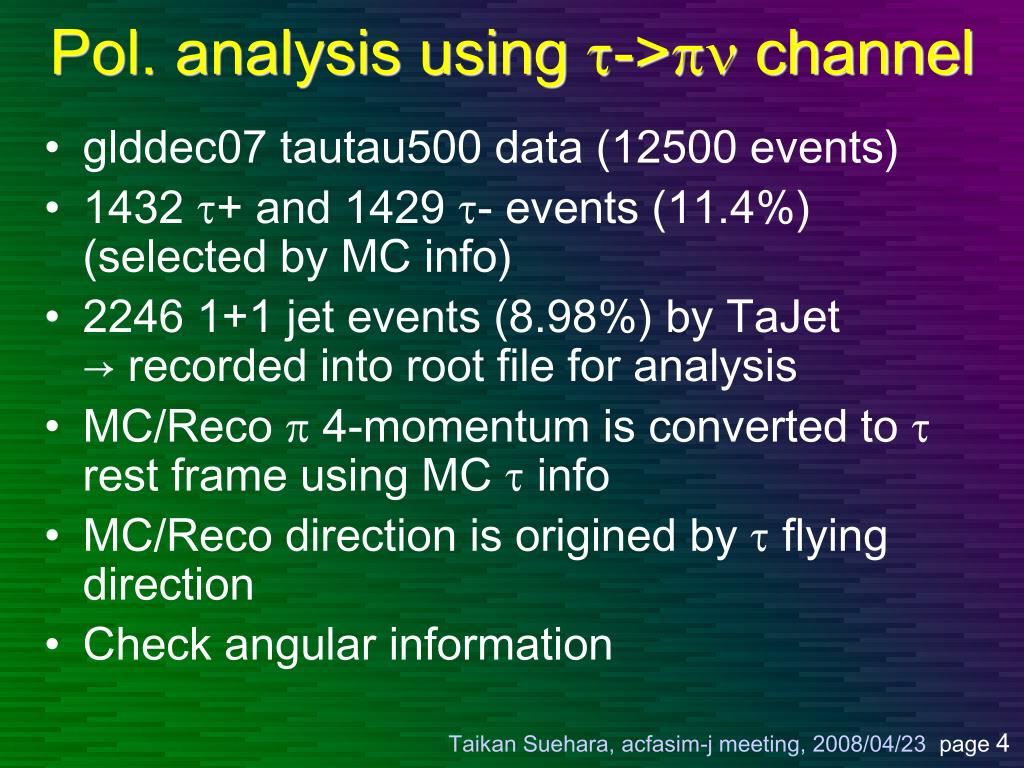 Pol. analysis using $\tau$->$\pi\nu$ channel

• glddec07 tautau500 data (12500 events)
• 1432 $\tau$+ and 1429 $\tau$- events (11.4%) (selected by MC info)
• 2246 1+1 jet events (8.98%) by TaJet → recorded into root file for analysis
• MC/Reco $\pi$ 4-momentum is converted to $\tau$ rest frame using MC $\tau$ info
• MC/Reco direction is origined by $\tau$ flying direction
• Check angular information

Taikan Suehara, acfasim-j meeting, 2008/04/23 page 4